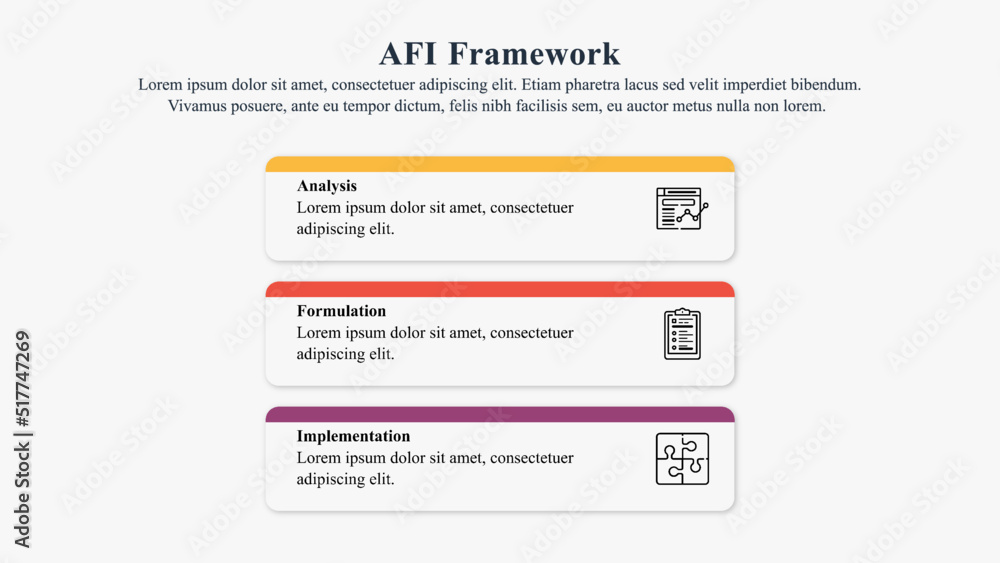 AFI Framework

Lorem ipsum dolor sit amet, consectetuer adipiscing elit. Etiam pharetra lacus sed velit imperdiet bibendum. Vivamus posuere, ante eu tempor dictum, felis nibh facilisis sem, eu auctor metus nulla non lorem.

Analysis
Lorem ipsum dolor sit amet, consectetuer adipiscing elit.

Formulation
Lorem ipsum dolor sit amet, consectetuer adipiscing elit.

Implementation
Lorem ipsum dolor sit amet, consectetuer adipiscing elit.

Adobe Stock | #517747269